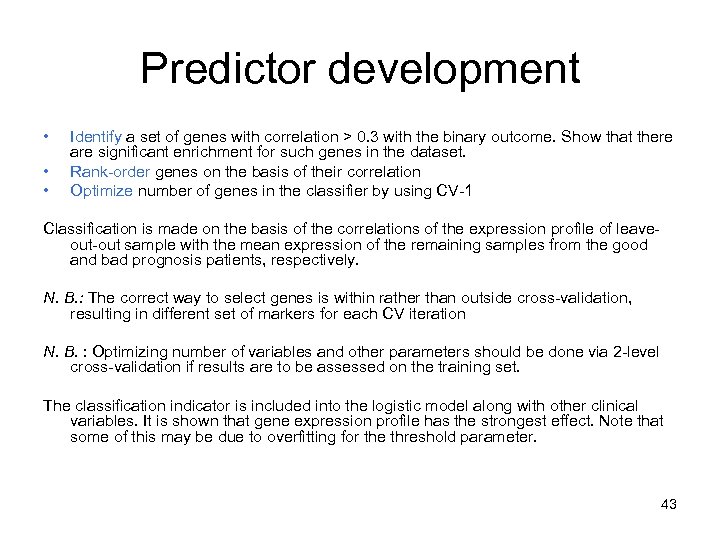 Predictor development

• Identify a set of genes with correlation > 0.3 with the binary outcome. Show that there are significant enrichment for such genes in the dataset.
• Rank-order genes on the basis of their correlation
• Optimize number of genes in the classifier by using CV-1

Classification is made on the basis of the correlations of the expression profile of leave-out-out sample with the mean expression of the remaining samples from the good and bad prognosis patients, respectively.

N. B.: The correct way to select genes is within rather than outside cross-validation, resulting in different set of markers for each CV iteration

N. B. : Optimizing number of variables and other parameters should be done via 2-level cross-validation if results are to be assessed on the training set.

The classification indicator is included into the logistic model along with other clinical variables. It is shown that gene expression profile has the strongest effect. Note that some of this may be due to overfitting for the threshold parameter.

43